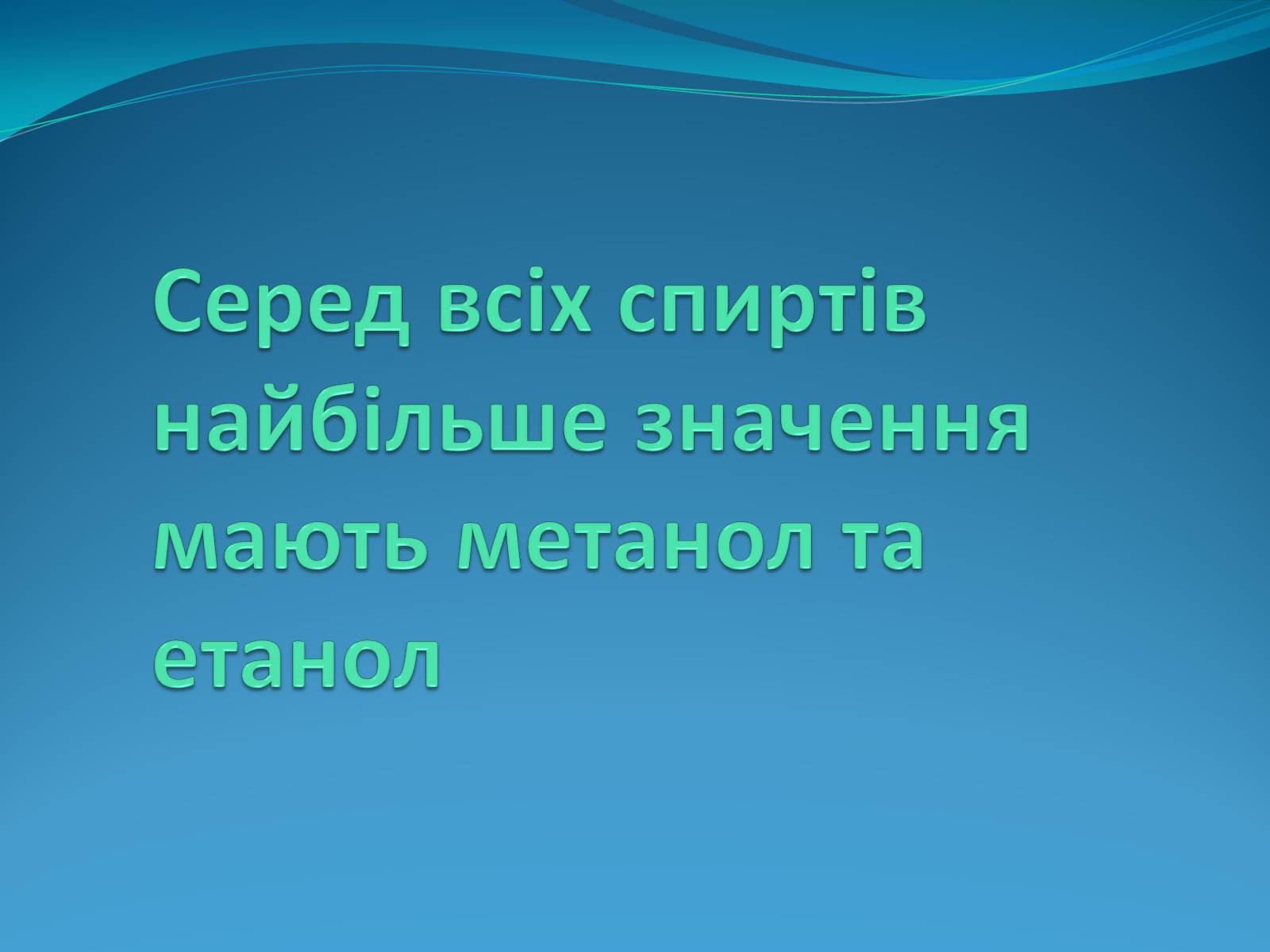 Серед всіх спиртів найбільше значення мають метанол та етанол